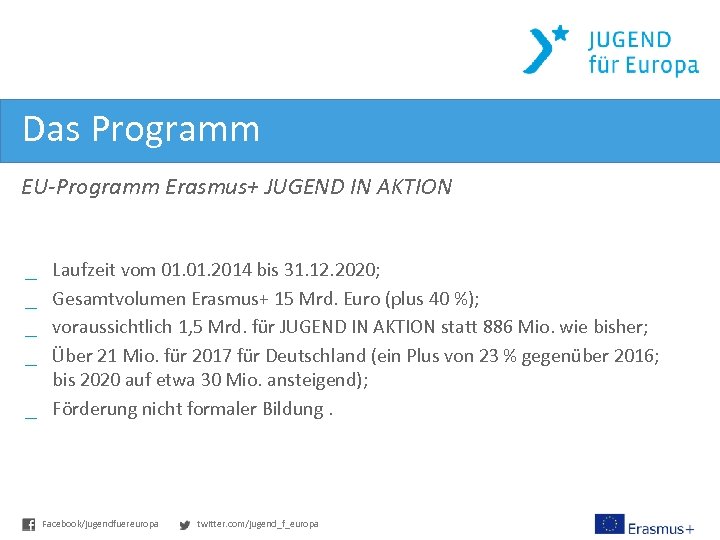 JUGEND
für Europa

Das Programm

EU-Programm Erasmus+ JUGEND IN AKTION

_ Laufzeit vom 01.01.2014 bis 31.12.2020;
_ Gesamtvolumen Erasmus+ 15 Mrd. Euro (plus 40 %);
_ voraussichtlich 1,5 Mrd. für JUGEND IN AKTION statt 886 Mio. wie bisher;
_ Über 21 Mio. für 2017 für Deutschland (ein Plus von 23 % gegenüber 2016; bis 2020 auf etwa 30 Mio. ansteigend);
_ Förderung nicht formaler Bildung .

Facebook/jugendfuereuropa twitter.com/jugend_f_europa

Erasmus+